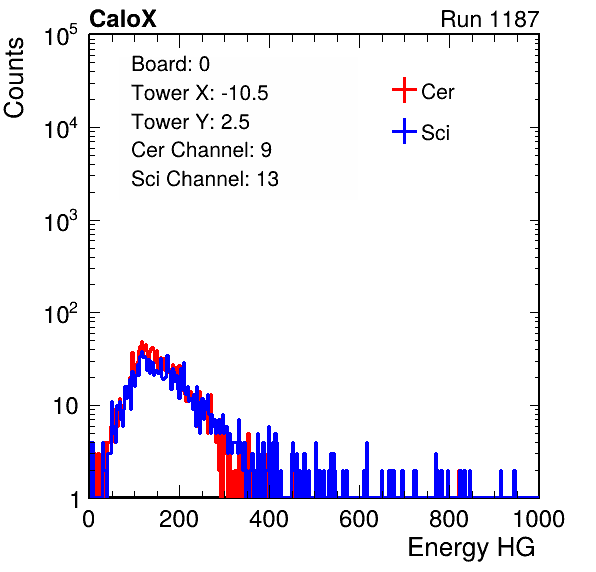 CaloX

Run 1187

Counts

$10^5$
$10^4$
$10^3$
$10^2$
10
1

Board: 0
Tower X: -10.5
Tower Y: 2.5
Cer Channel: 9
Sci Channel: 13

Cer
Sci

0
200
400
600
800
1000

Energy HG